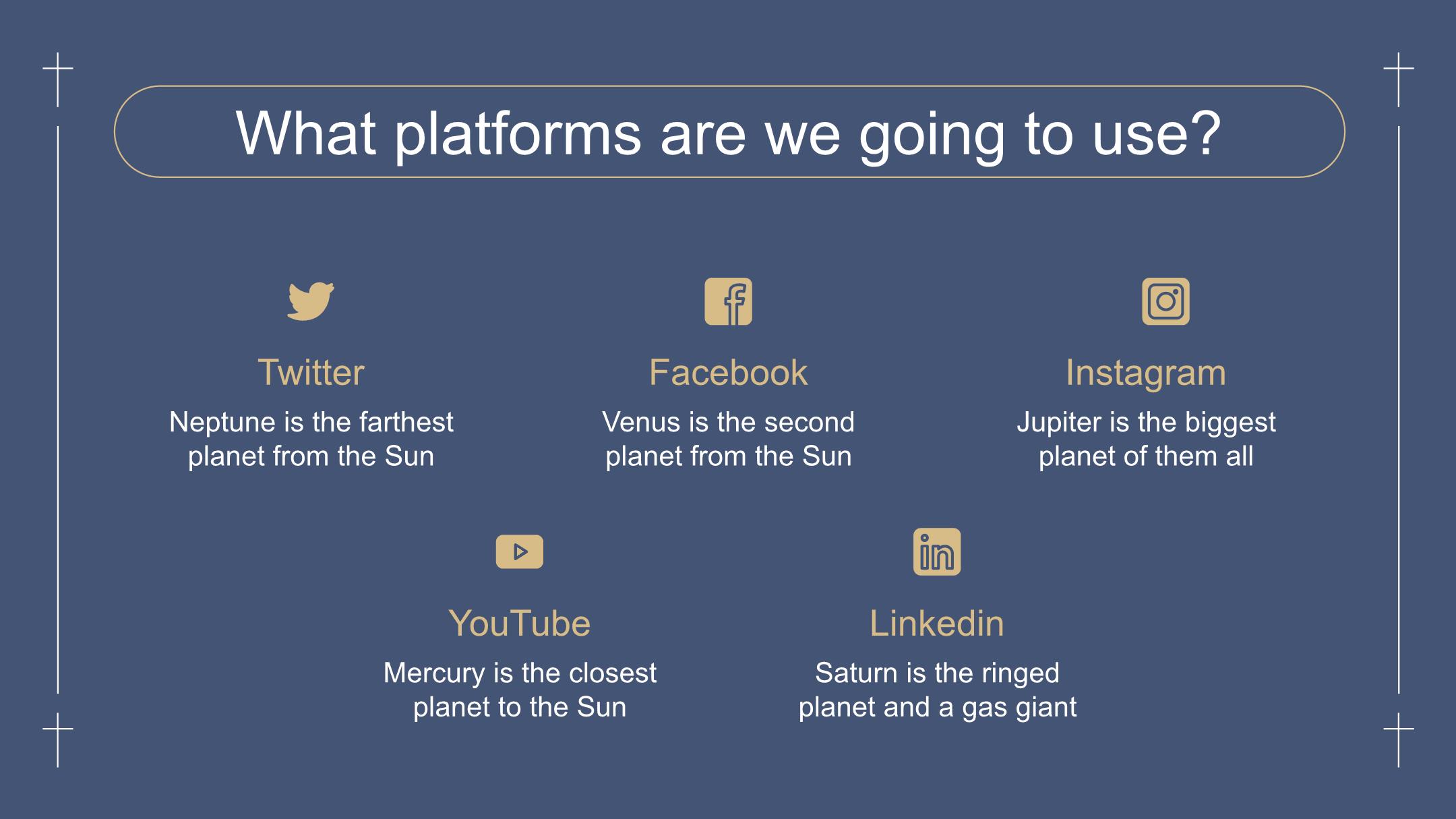 What platforms are we going to use?

Twitter

Neptune is the farthest planet from the Sun

Facebook

Venus is the second planet from the Sun

Instagram

Jupiter is the biggest planet of them all

YouTube

Mercury is the closest planet to the Sun

Linkedin

Saturn is the ringed planet and a gas giant